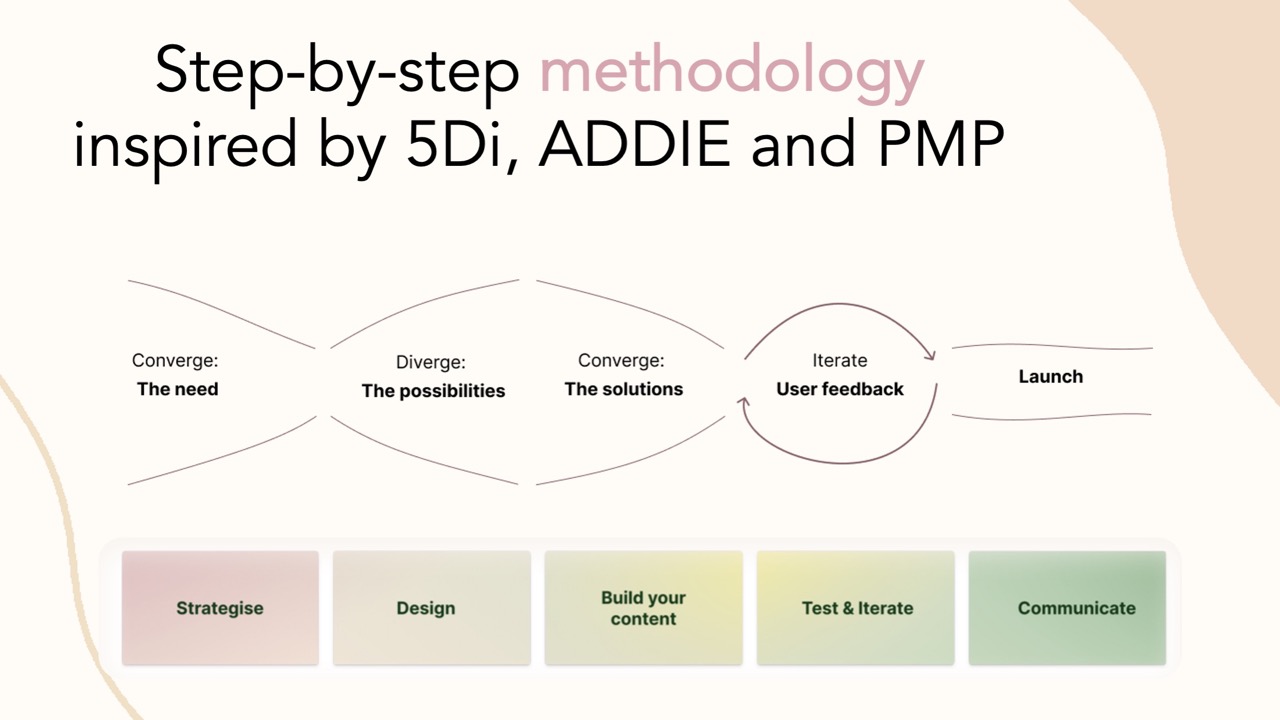 Step-by-step methodology inspired by 5Di, ADDIE and PMP

Converge:
The need

Diverge:
The possibilities

Converge:
The solutions

Iterate
User feedback

Launch

Strategise

Design

Build your content

Test & Iterate

Communicate